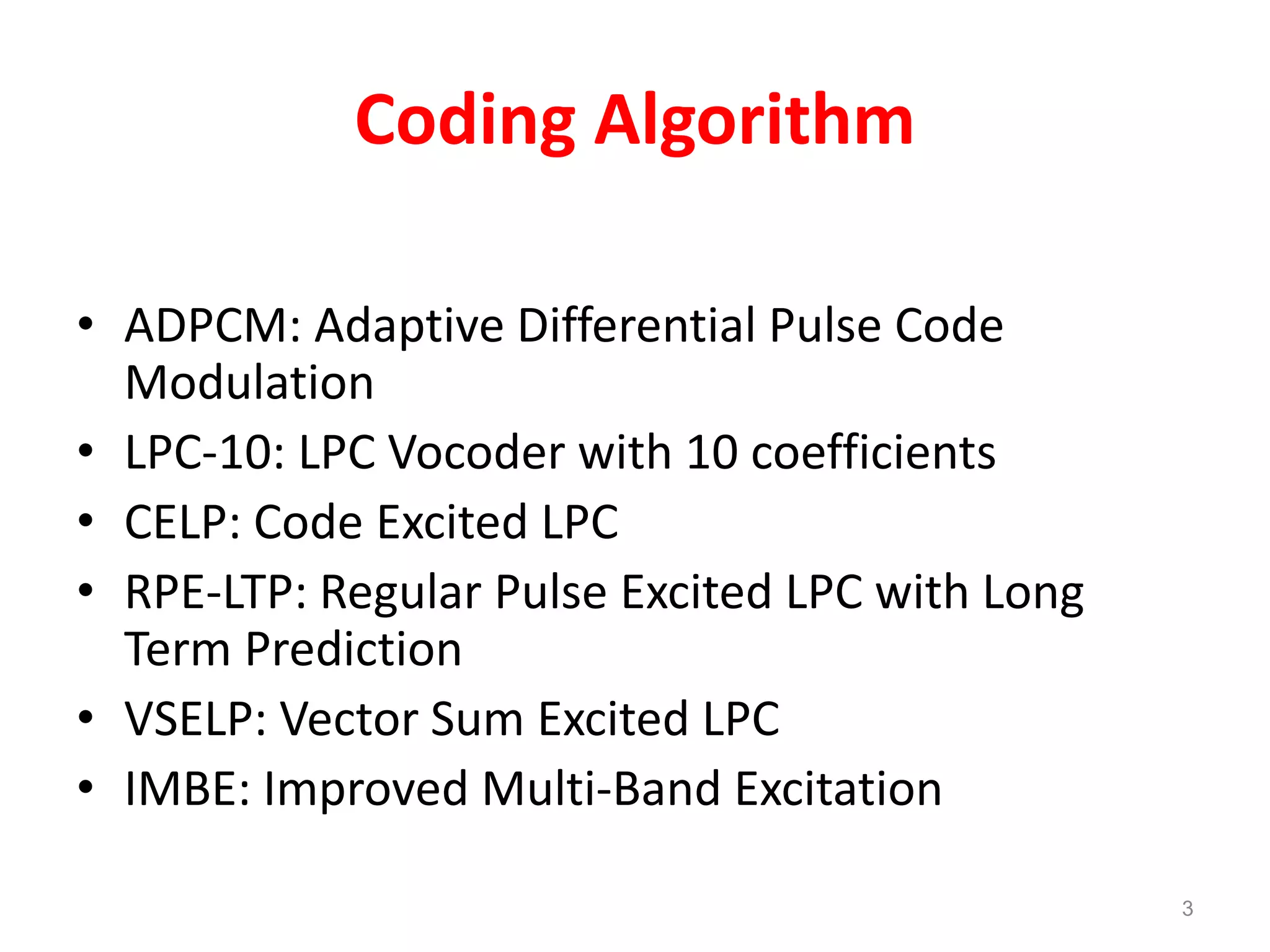 Coding Algorithm

• ADPCM: Adaptive Differential Pulse Code Modulation
• LPC-10: LPC Vocoder with 10 coefficients
• CELP: Code Excited LPC
• RPE-LTP: Regular Pulse Excited LPC with Long Term Prediction
• VSELP: Vector Sum Excited LPC
• IMBE: Improved Multi-Band Excitation

3